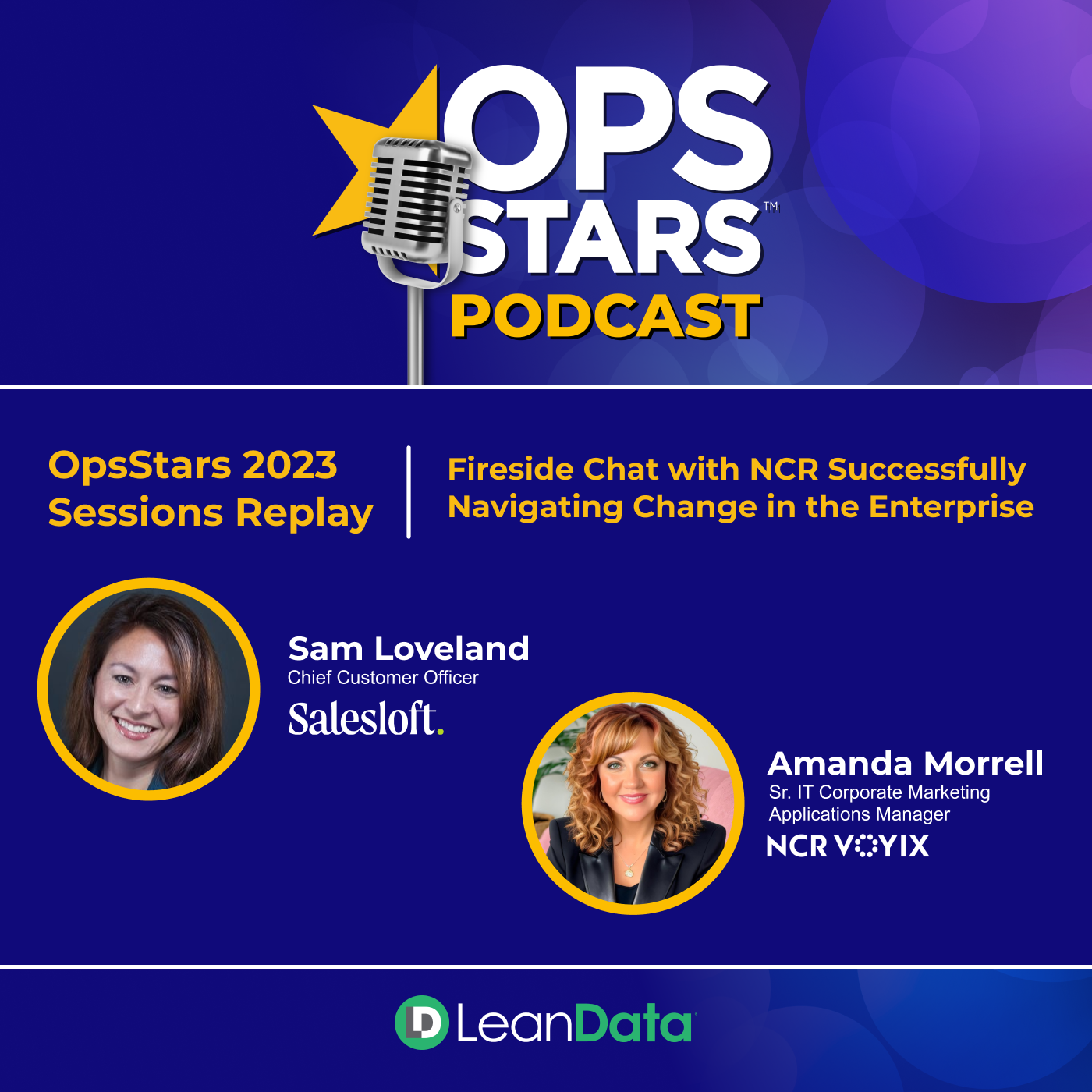 OPS STARS™ PODCAST

OpsStars 2023 Sessions Replay

Fireside Chat with NCR Successfully Navigating Change in the Enterprise

Sam Loveland
Chief Customer Officer
Salesloft.

Amanda Morrell
Sr. IT Corporate Marketing Applications Manager
NCR VOYIX

LD LeanData